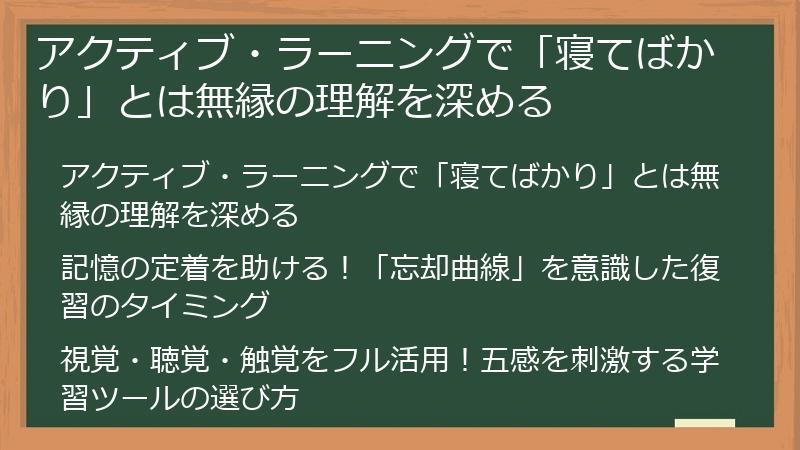 アクティブ・ラーニングで「寝てばかり」とは無縁の理解を深める

アクティブ・ラーニングで「寝てばかり」とは無縁の理解を深める

記憶の定着を助ける！「忘却曲線」を意識した復習のタイミング

視覚・聴覚・触覚をフル活用！五感を刺激する学習ツールの選び方